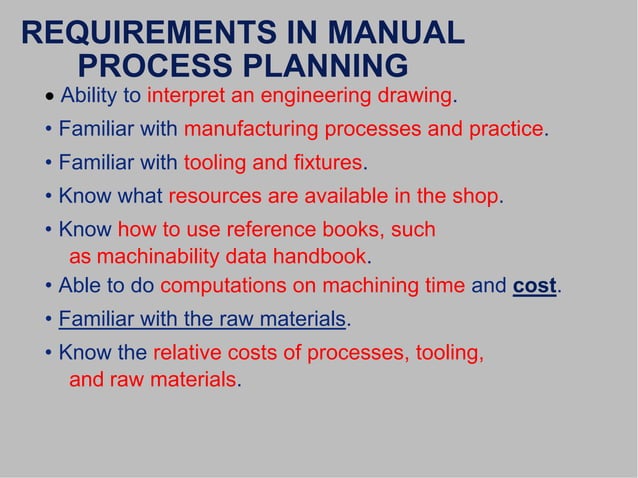 REQUIREMENTS IN MANUAL PROCESS PLANNING

• Ability to interpret an engineering drawing.
• Familiar with manufacturing processes and practice.
• Familiar with tooling and fixtures.
• Know what resources are available in the shop.
• Know how to use reference books, such as machinability data handbook.
• Able to do computations on machining time and cost.
• Familiar with the raw materials.
• Know the relative costs of processes, tooling, and raw materials.